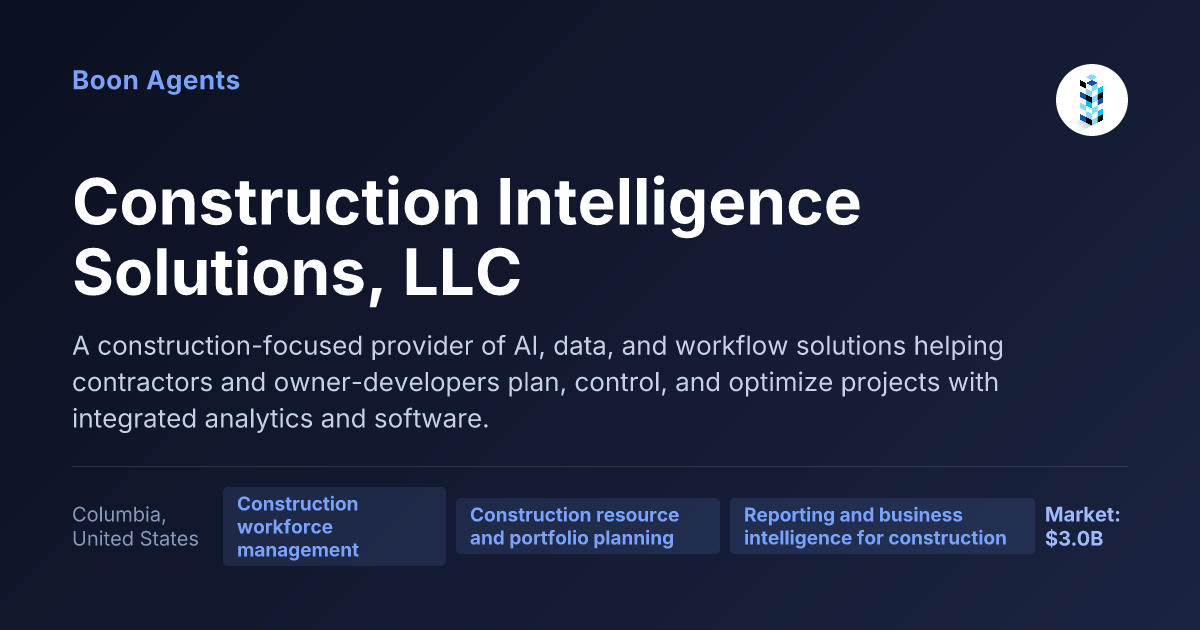 Boon Agents

Construction Intelligence Solutions, LLC

A construction-focused provider of AI, data, and workflow solutions helping contractors and owner-developers plan, control, and optimize projects with integrated analytics and software.

Columbia, United States

Construction workforce management

Construction resource and portfolio planning

Reporting and business intelligence for construction

Market: $3.0B